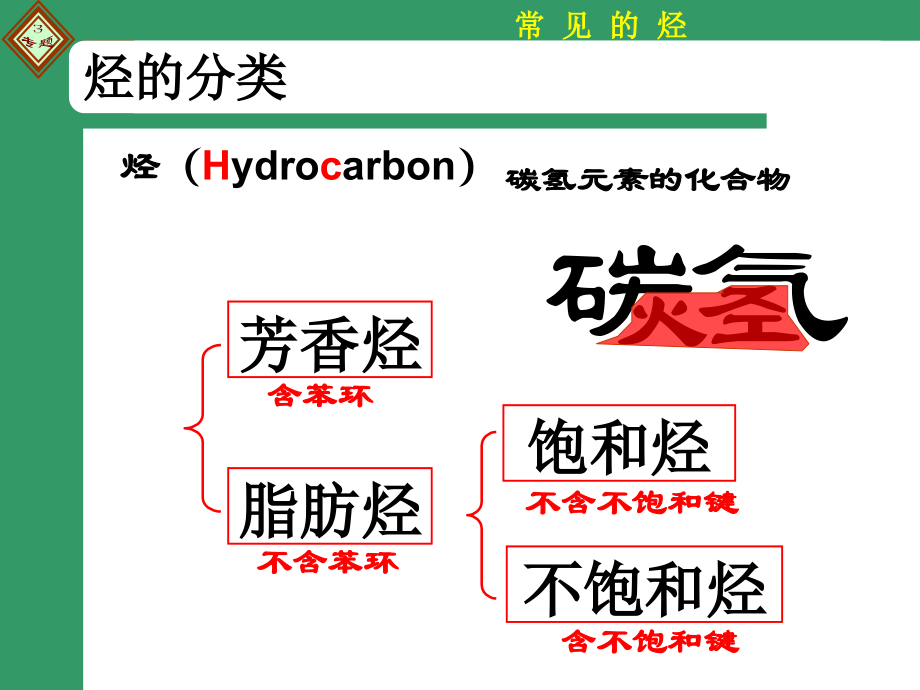 3 专题

常 见 的 烃

烃的分类

烃（Hydrocarbon） 碳氢元素的化合物

碳氢

芳香烃
含苯环

脂肪烃
不含苯环

饱和烃
不含不饱和键

不饱和烃
含不饱和键